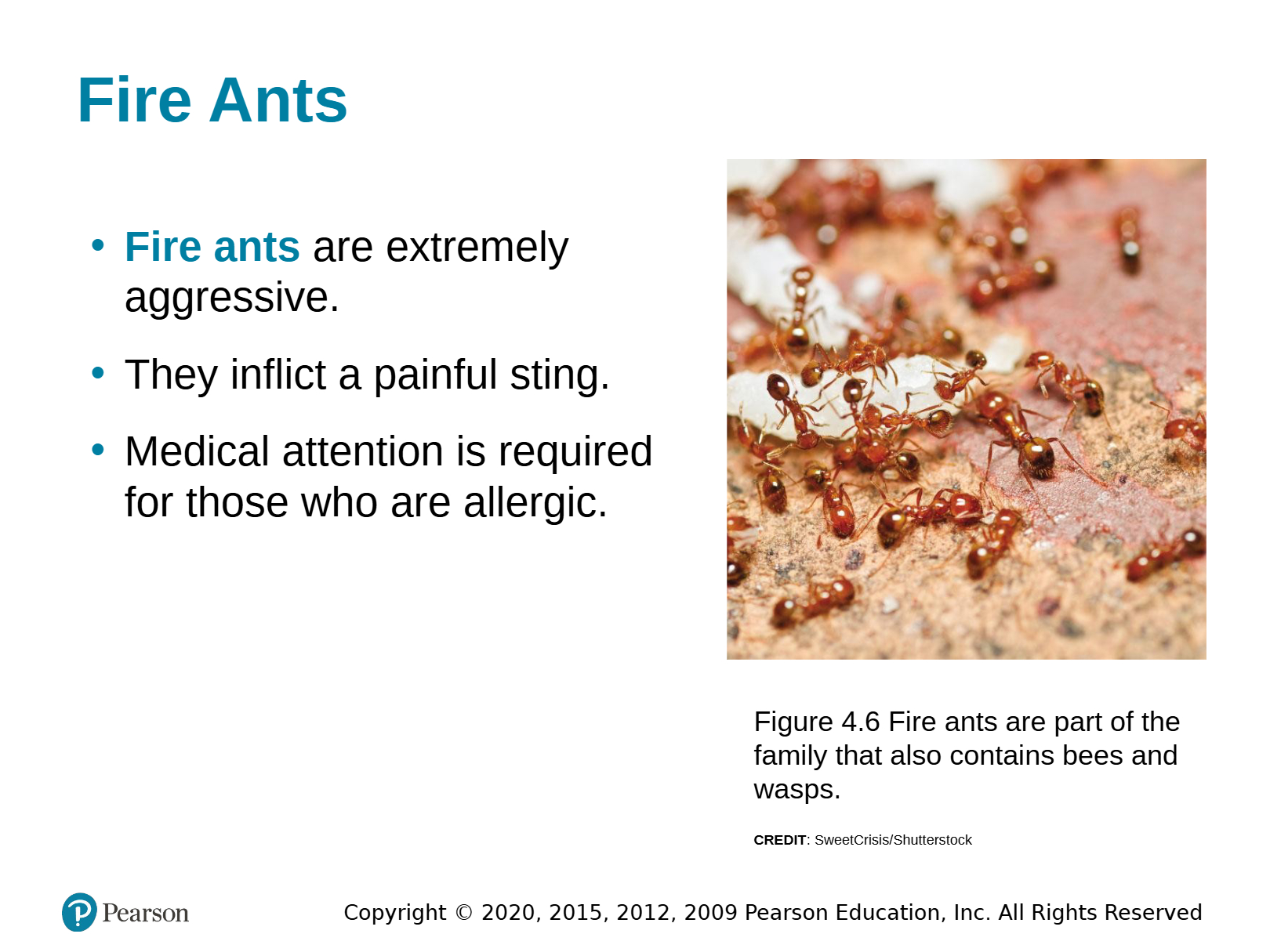 Fire Ants

• Fire ants are extremely aggressive.
• They inflict a painful sting.
• Medical attention is required for those who are allergic.

Figure 4.6 Fire ants are part of the family that also contains bees and wasps.

CREDIT: SweetCrisis/Shutterstock

Pearson

Copyright © 2020, 2015, 2012, 2009 Pearson Education, Inc. All Rights Reserved